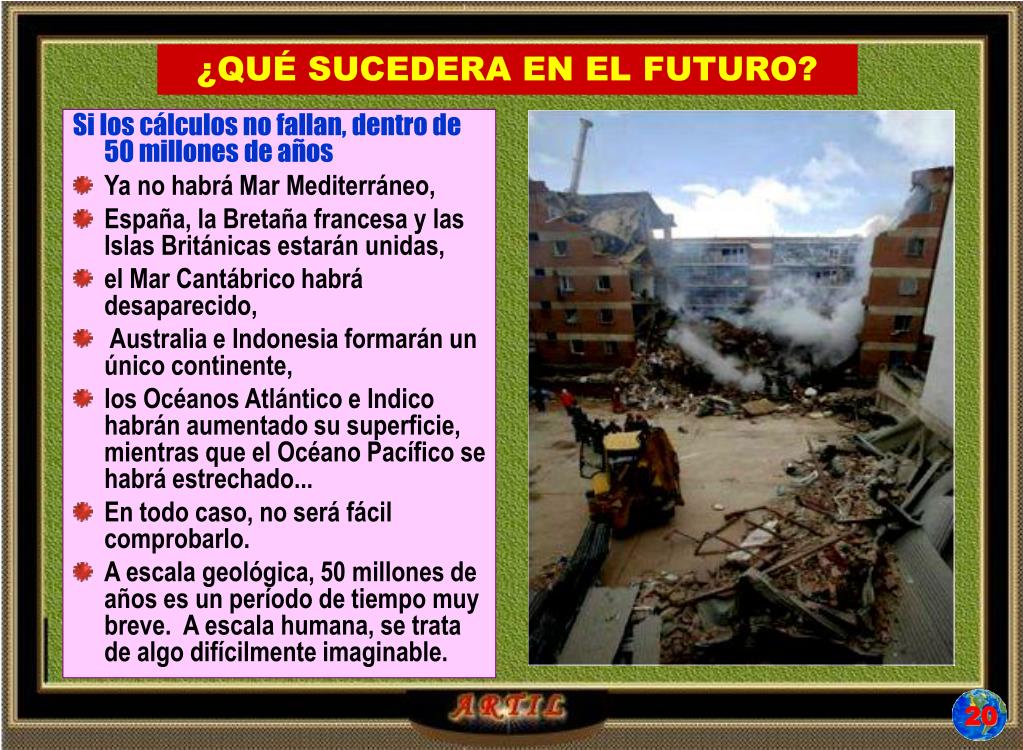 ¿QUÉ SUCEDERA EN EL FUTURO?

Si los cálculos no fallan, dentro de 50 millones de años

Ya no habrá Mar Mediterráneo,

España, la Bretaña francesa y las Islas Británicas estarán unidas,

el Mar Cantábrico habrá desaparecido,

Australia e Indonesia formarán un único continente,

los Océanos Atlántico e Indico habrán aumentado su superficie, mientras que el Océano Pacífico se habrá estrechado...

En todo caso, no será fácil comprobarlo.

A escala geológica, 50 millones de años es un período de tiempo muy breve. A escala humana, se trata de algo difícilmente imaginable.

ARTIL

20